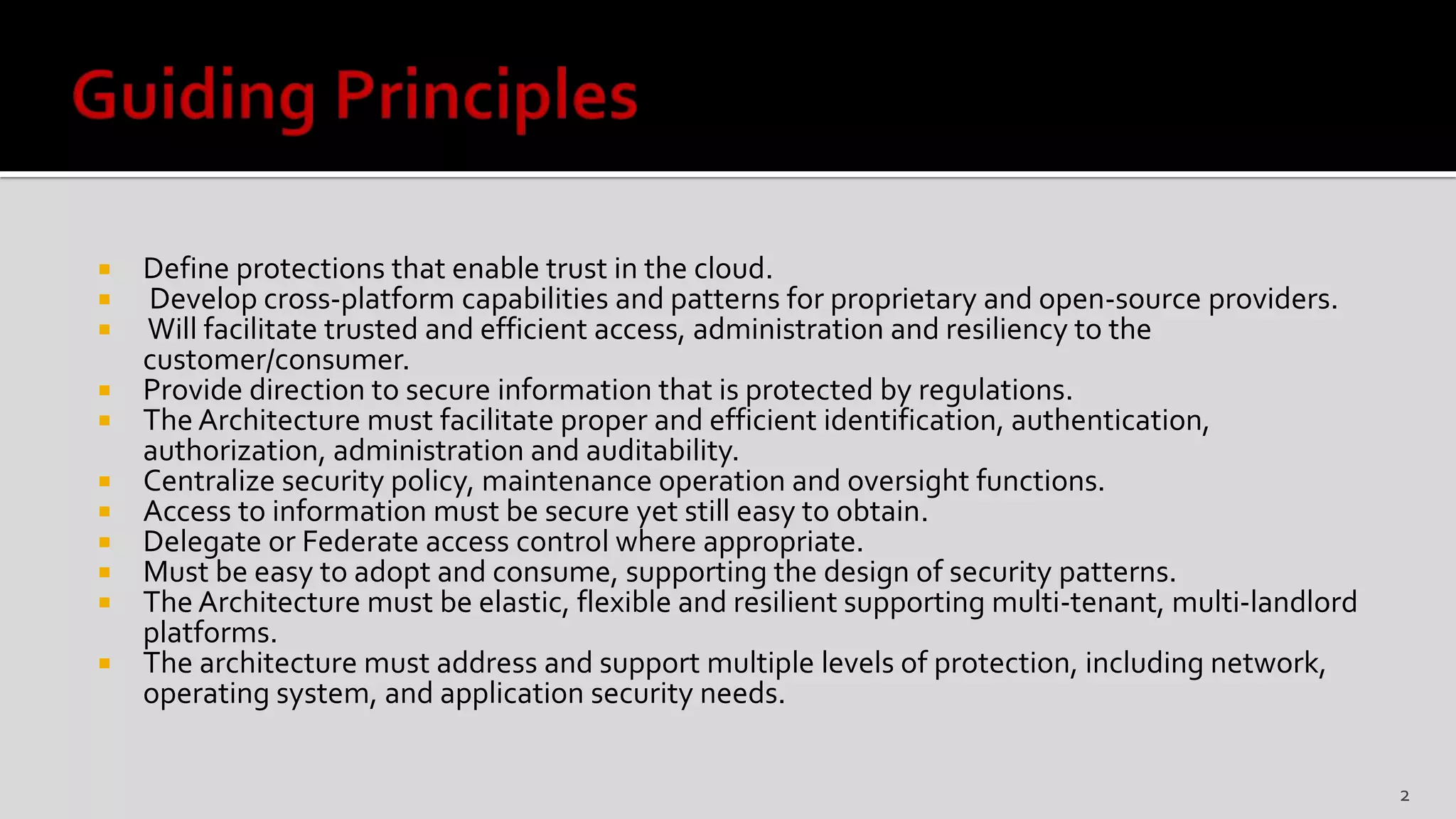 Guiding Principles

- Define protections that enable trust in the cloud.
- Develop cross-platform capabilities and patterns for proprietary and open-source providers.
- Will facilitate trusted and efficient access, administration and resiliency to the customer/consumer.
- Provide direction to secure information that is protected by regulations.
- The Architecture must facilitate proper and efficient identification, authentication, authorization, administration and auditability.
- Centralize security policy, maintenance operation and oversight functions.
- Access to information must be secure yet still easy to obtain.
- Delegate or Federate access control where appropriate.
- Must be easy to adopt and consume, supporting the design of security patterns.
- The Architecture must be elastic, flexible and resilient supporting multi-tenant, multi-landlord platforms.
- The architecture must address and support multiple levels of protection, including network, operating system, and application security needs.

2